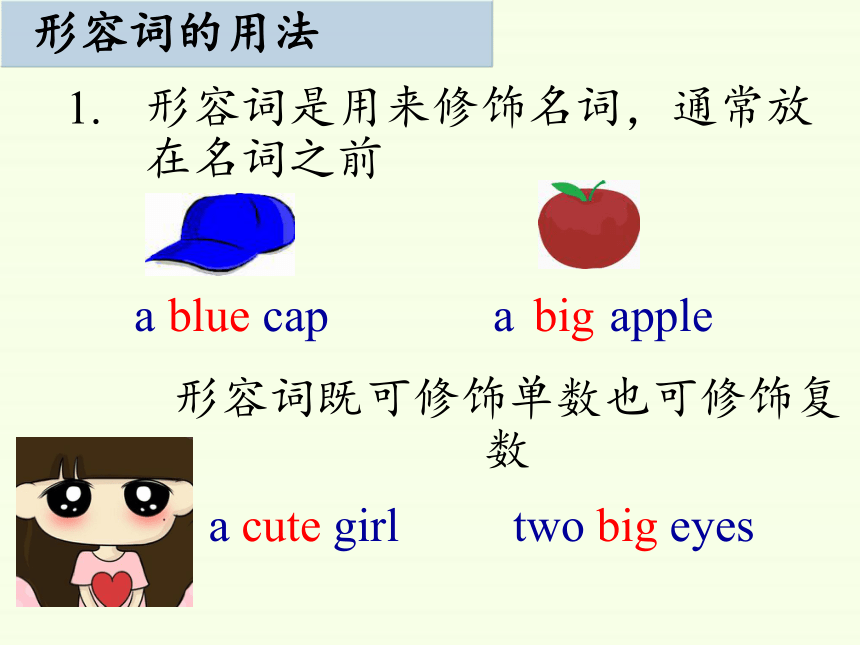 形容词的用法

1. 形容词是用来修饰名词，通常放在名词之前

a blue cap

a big apple

形容词既可修饰单数也可修饰复数

a cute girl

two big eyes